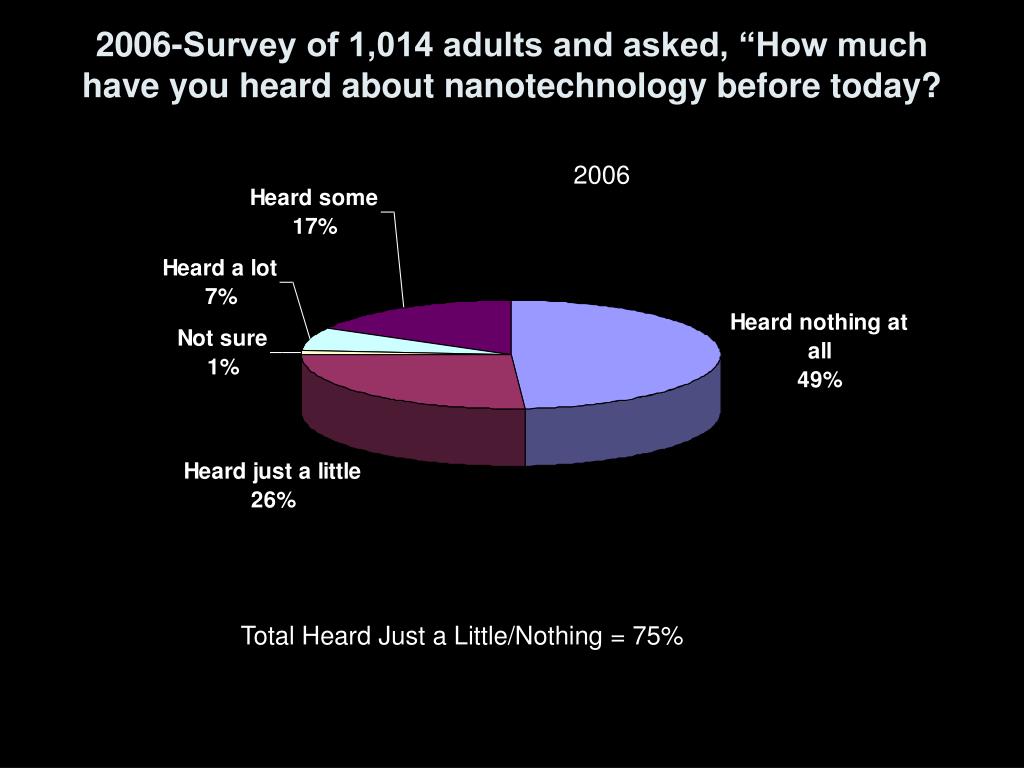 2006-Survey of 1,014 adults and asked, “How much have you heard about nanotechnology before today?

2006

Heard some
17%

Heard a lot
7%

Not sure
1%

Heard nothing at all
49%

Heard just a little
26%

Total Heard Just a Little/Nothing = 75%